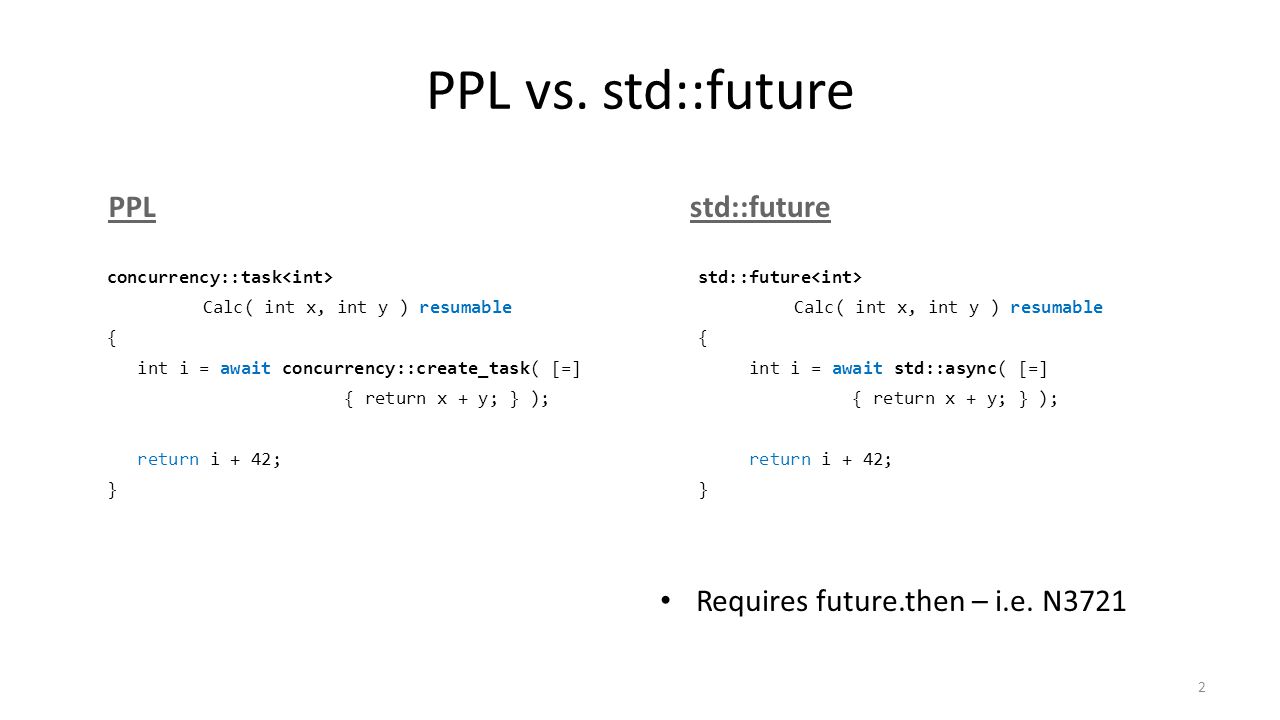 PPL vs. std::future

PPL

concurrency::task<int>
Calc( int x, int y ) resumable
{
int i = await concurrency::create_task( [=]
{ return x + y; } );

return i + 42;
}

std::future

std::future<int>
Calc( int x, int y ) resumable
{
int i = await std::async( [=]
{ return x + y; } );

return i + 42;
}

• Requires future.then – i.e. N3721

2